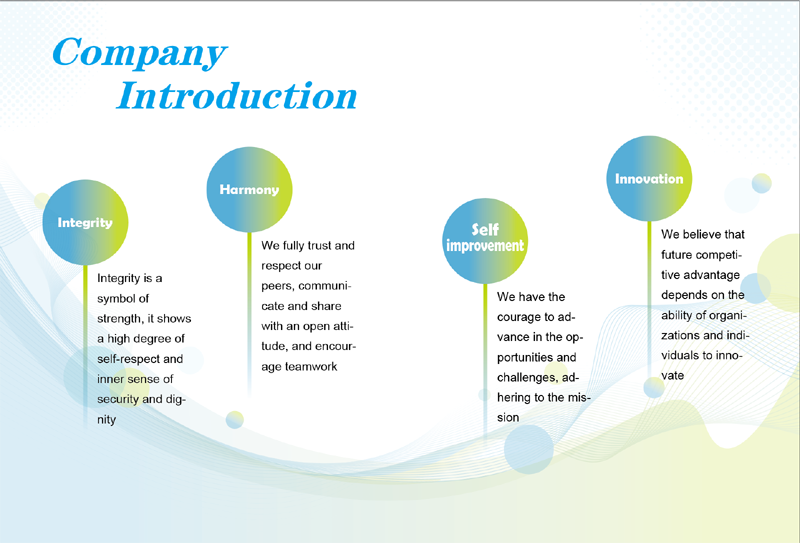 Company Introduction

Integrity

Integrity is a symbol of strength, it shows a high degree of self-respect and inner sense of security and dignity

Harmony

We fully trust and respect our peers, communicate and share with an open attitude, and encourage teamwork

Self improvement

We have the courage to advance in the opportunities and challenges, adhering to the mission

Innovation

We believe that future competitive advantage depends on the ability of organizations and individuals to innovate